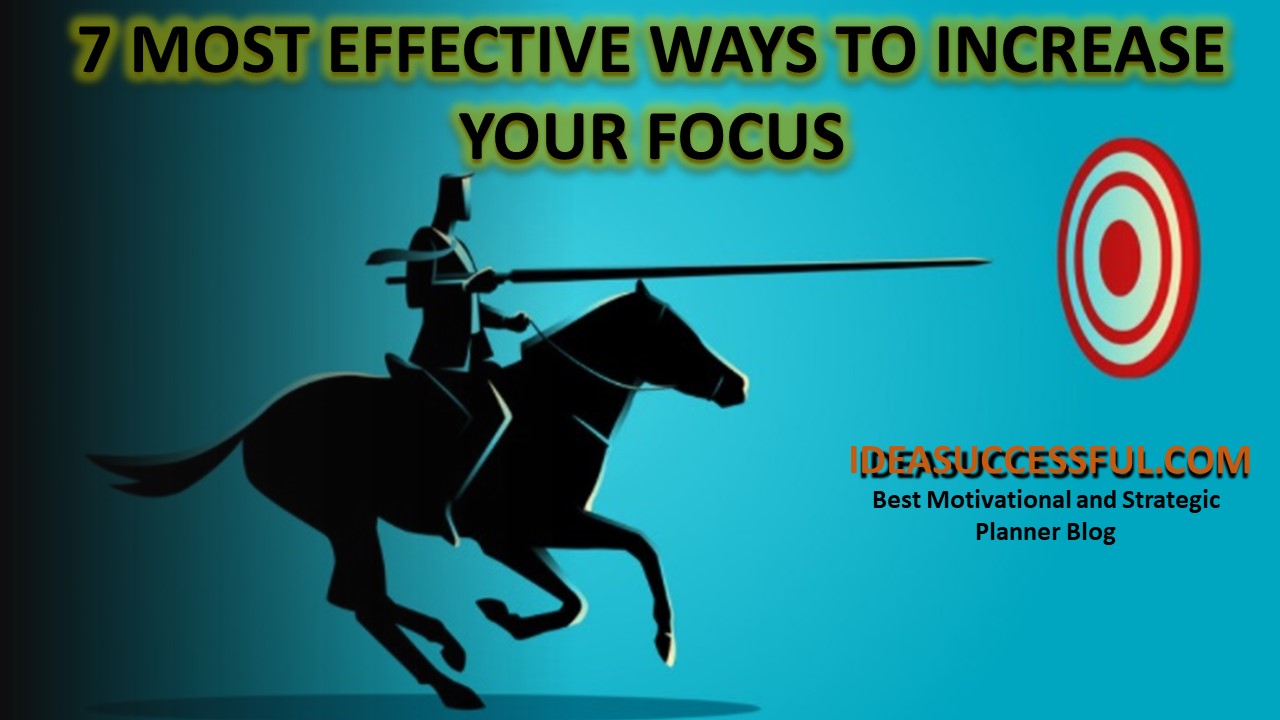 7 MOST EFFECTIVE WAYS TO INCREASE YOUR FOCUS

IDEASUCCESSFUL.COM
Best Motivational and Strategic Planner Blog